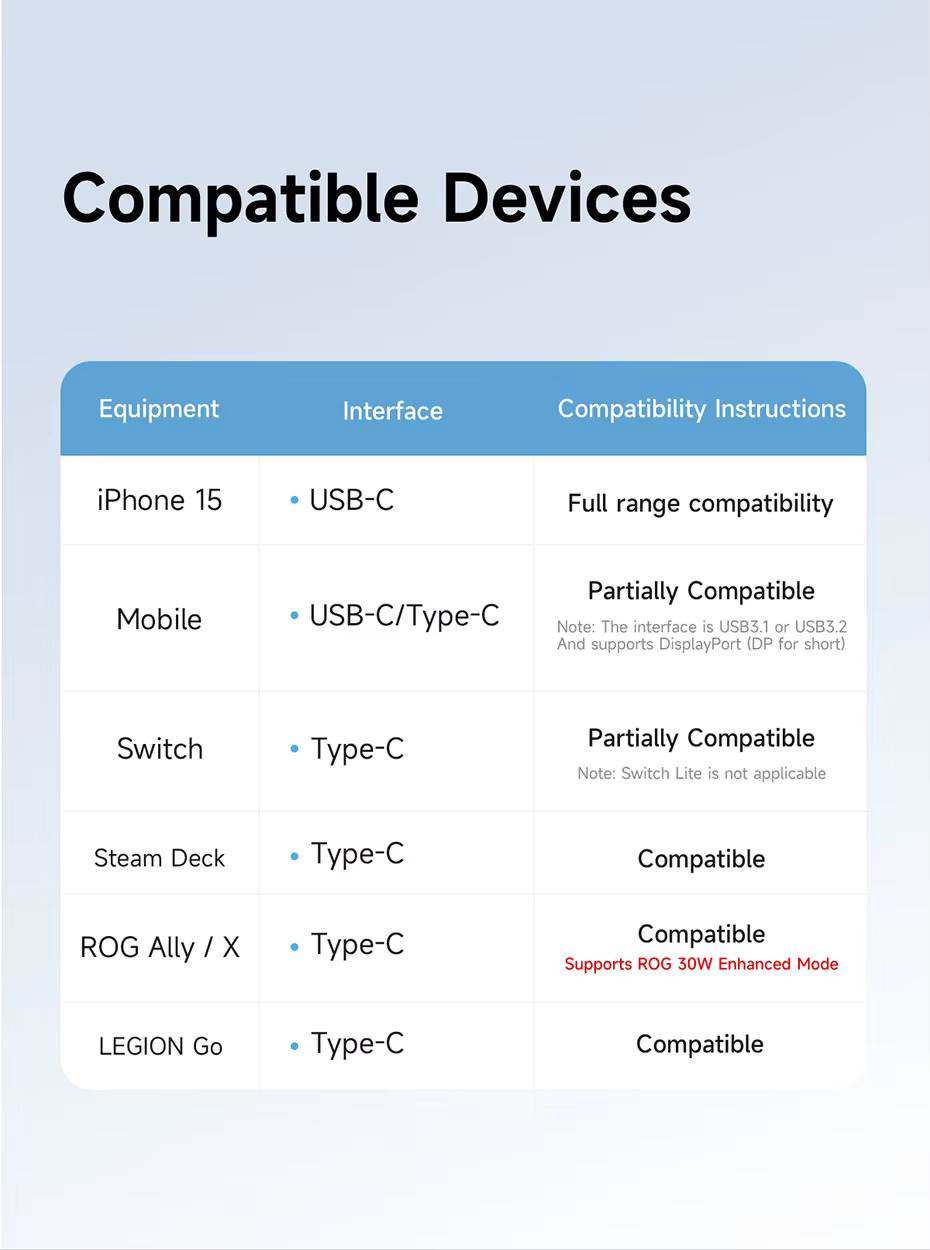 Compatible Devices

| Equipment | Interface | Compatibility Instructions |
|---|---|---|
| iPhone 15 | • USB-C | Full range compatibility |
| Mobile | • USB-C/Type-C | Partially Compatible Note: The interface is USB3.1 or USB3.2 And supports DisplayPort (DP for short) |
| Switch | • Type-C | Partially Compatible Note: Switch Lite is not applicable |
| Steam Deck | • Type-C | Compatible |
| ROG Ally / X | • Type-C | Compatible Supports ROG 30W Enhanced Mode |
| LEGION Go | • Type-C | Compatible |